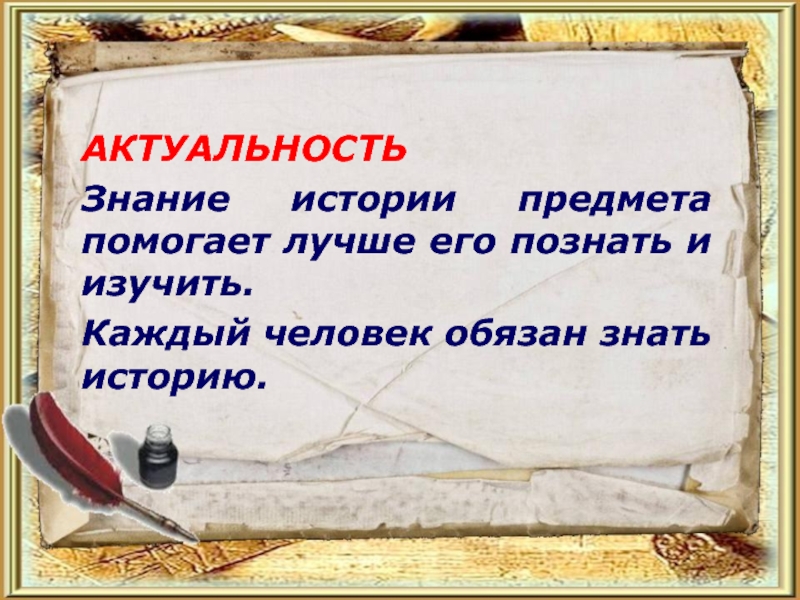 АКТУАЛЬНОСТЬ

Знание истории предмета помогает лучше его познать и изучить.

Каждый человек обязан знать историю.